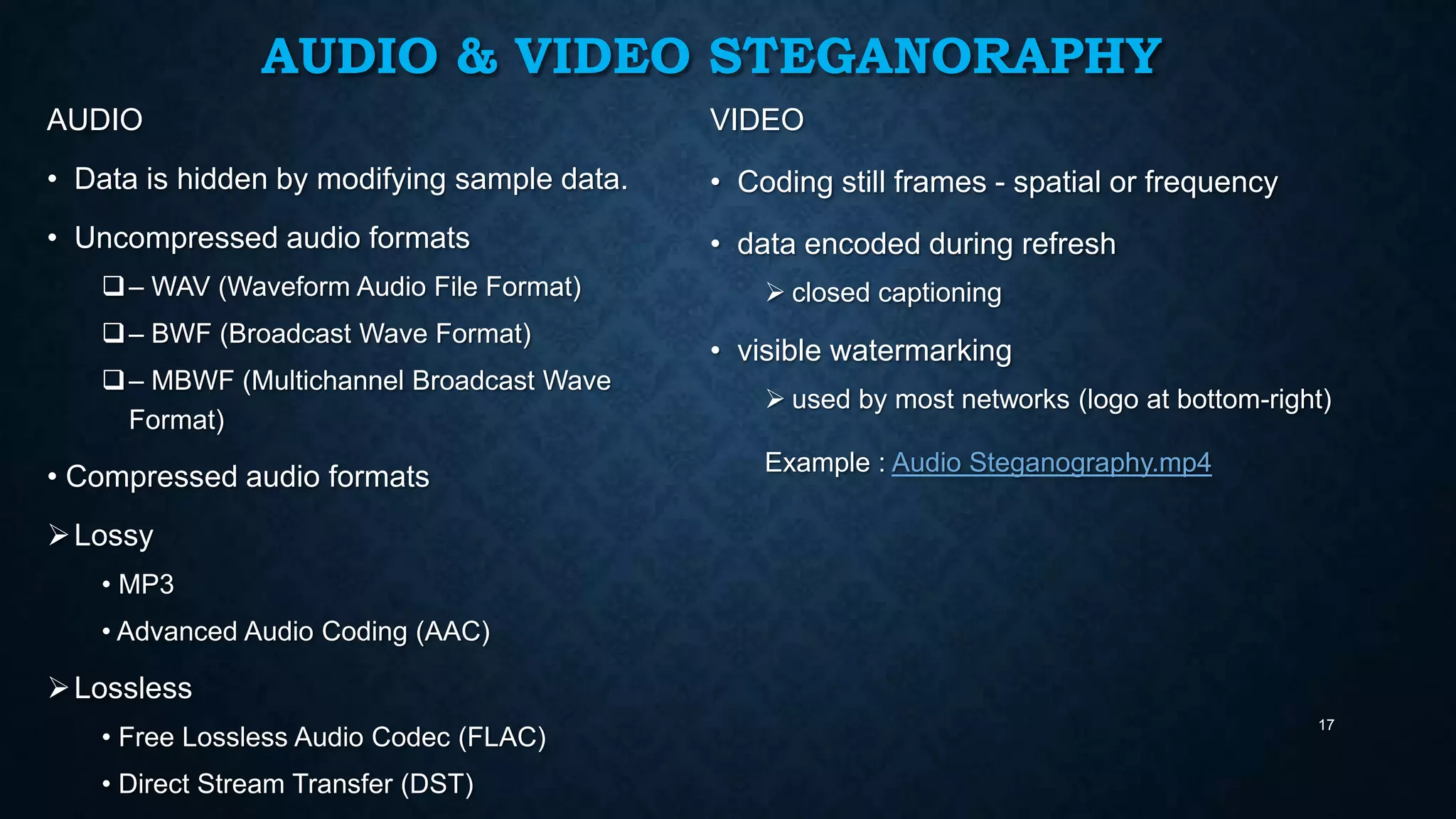 AUDIO & VIDEO STEGANORAPHY

AUDIO

• Data is hidden by modifying sample data.

• Uncompressed audio formats

❑ – WAV (Waveform Audio File Format)

❑ – BWF (Broadcast Wave Format)

❑ – MBWF (Multichannel Broadcast Wave Format)

• Compressed audio formats

➢ Lossy

• MP3

• Advanced Audio Coding (AAC)

➢ Lossless

• Free Lossless Audio Codec (FLAC)

• Direct Stream Transfer (DST)

VIDEO

• Coding still frames - spatial or frequency

• data encoded during refresh

➢ closed captioning

• visible watermarking

➢ used by most networks (logo at bottom-right)

Example : Audio Steganography.mp4

17